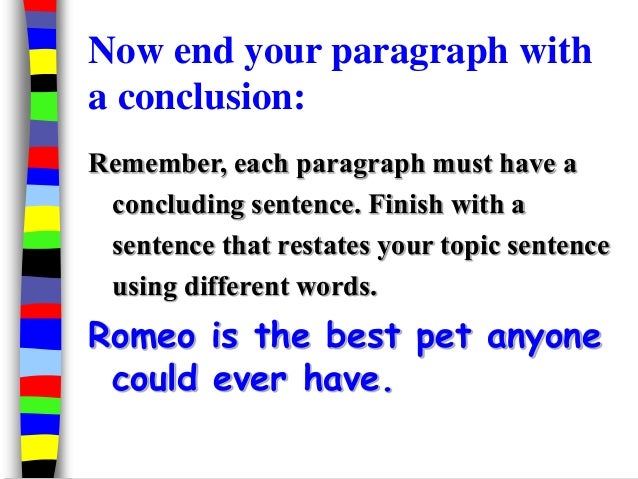 Now end your paragraph with a conclusion:

Remember, each paragraph must have a concluding sentence. Finish with a sentence that restates your topic sentence using different words.

Romeo is the best pet anyone could ever have.